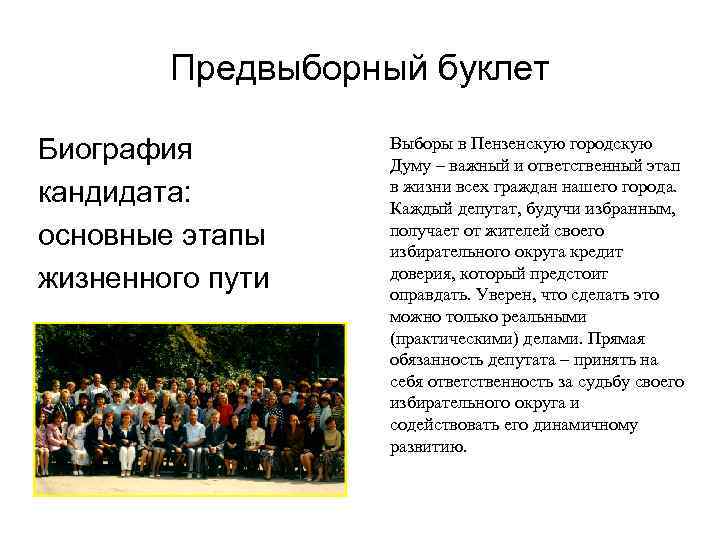 Предвыборный буклет

Биография кандидата: основные этапы жизненного пути

Выборы в Пензенскую городскую Думу – важный и ответственный этап в жизни всех граждан нашего города. Каждый депутат, будучи избранным, получает от жителей своего избирательного округа кредит доверия, который предстоит оправдать. Уверен, что сделать это можно только реальными (практическими) делами. Прямая обязанность депутата – принять на себя ответственность за судьбу своего избирательного округа и содействовать его динамичному развитию.